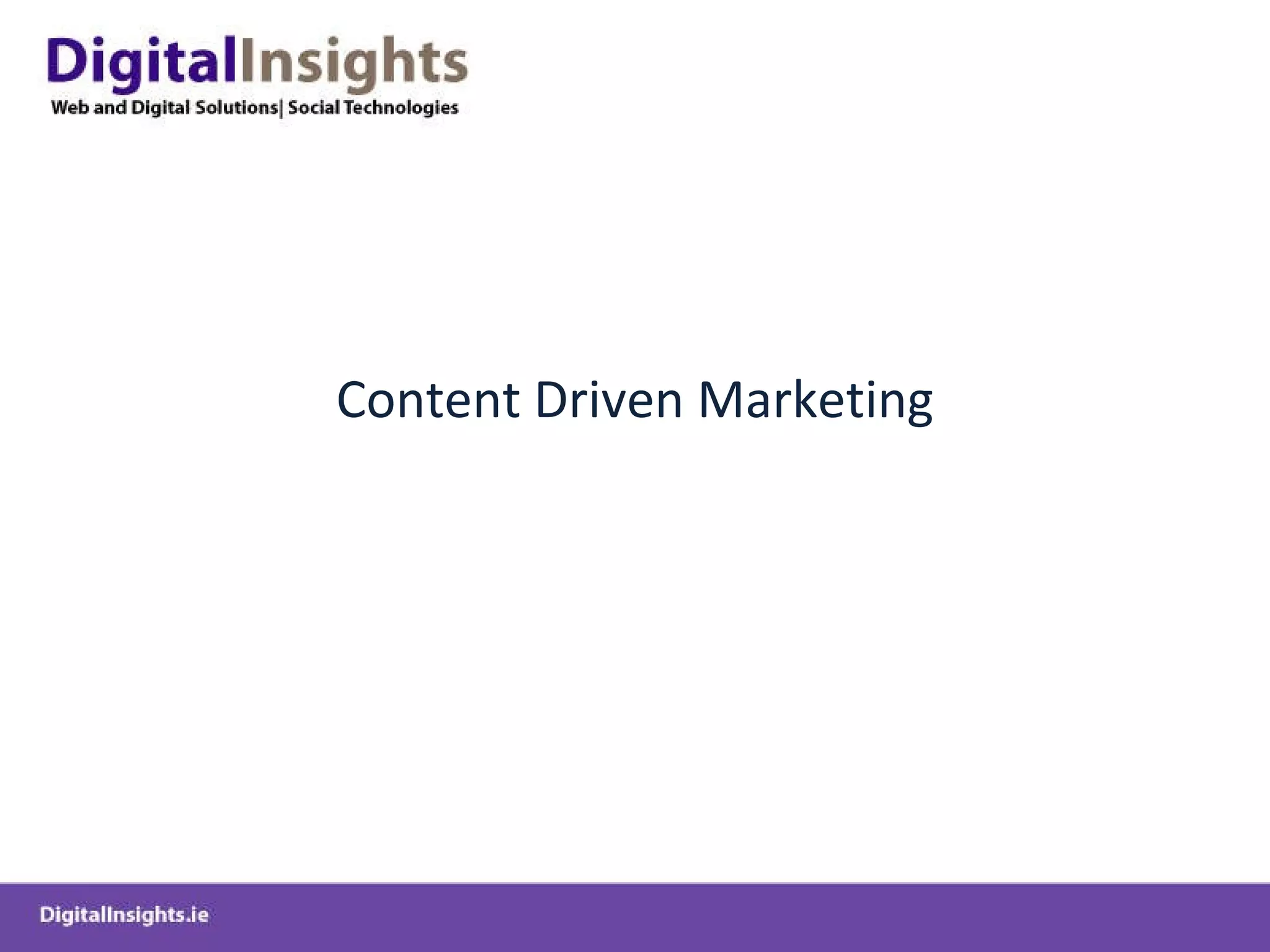 DigitalInsights
Web and Digital Solutions| Social Technologies

Content Driven Marketing

DigitalInsights.ie